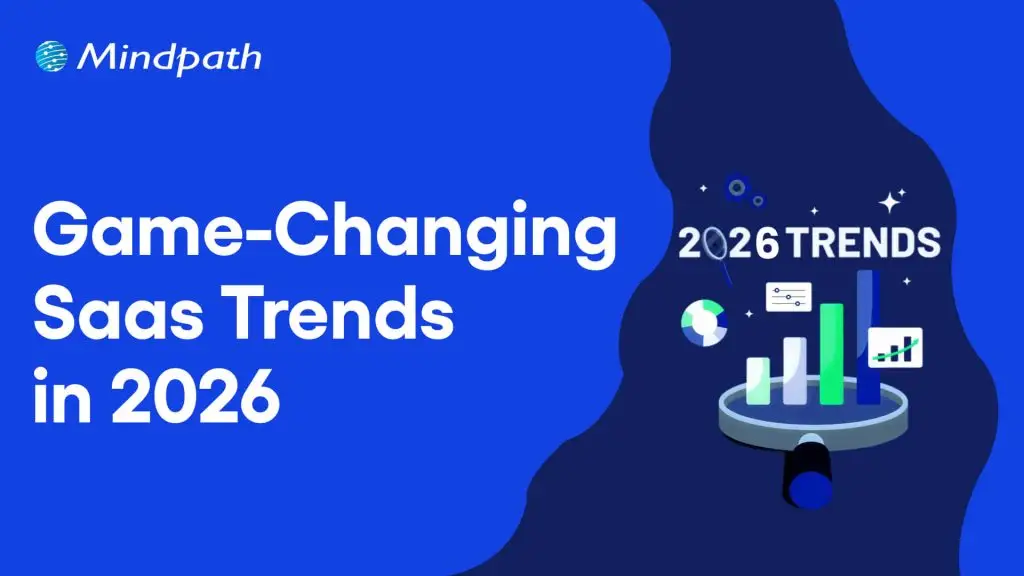 Mindpath

Game-Changing Saas Trends in 2026

2026 TRENDS